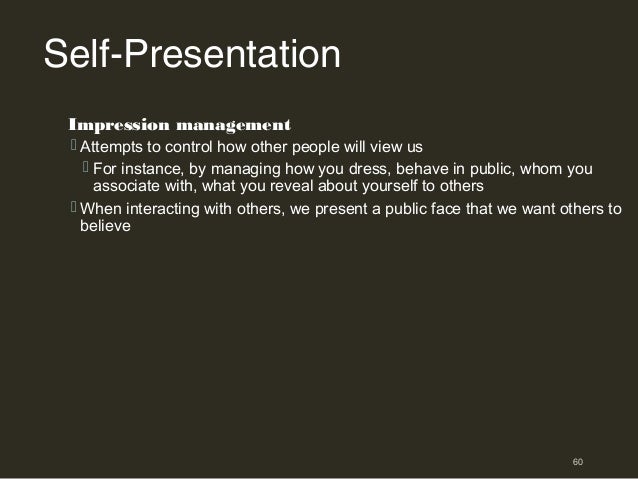 Self-Presentation

Impression management

Attempts to control how other people will view us

For instance, by managing how you dress, behave in public, whom you associate with, what you reveal about yourself to others

When interacting with others, we present a public face that we want others to believe

60